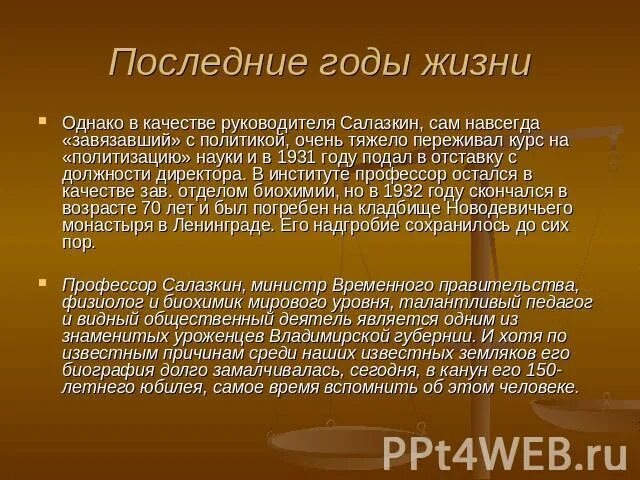 Последние годы жизни

Однако в качестве руководителя Салазкин, сам навсегда «завязавший» с политикой, очень тяжело переживал курс на «политизацию» науки и в 1931 году подал в отставку с должности директора. В институте профессор остался в качестве зав. отделом биохимии, но в 1932 году скончался в возрасте 70 лет и был погребен на кладбище Новодевичьего монастыря в Ленинграде. Его надгробие сохранилось до сих пор.

Профессор Салазкин, министр Временного правительства, физиолог и биохимик мирового уровня, талантливый педагог и видный общественный деятель является одним из знаменитых уроженцев Владимирской губернии. И хотя по известным причинам среди наших известных земляков его биография долго замалчивалась, сегодня, в канун его 150-летнего юбилея, самое время вспомнить об этом человеке.

PPt4WEB.ru